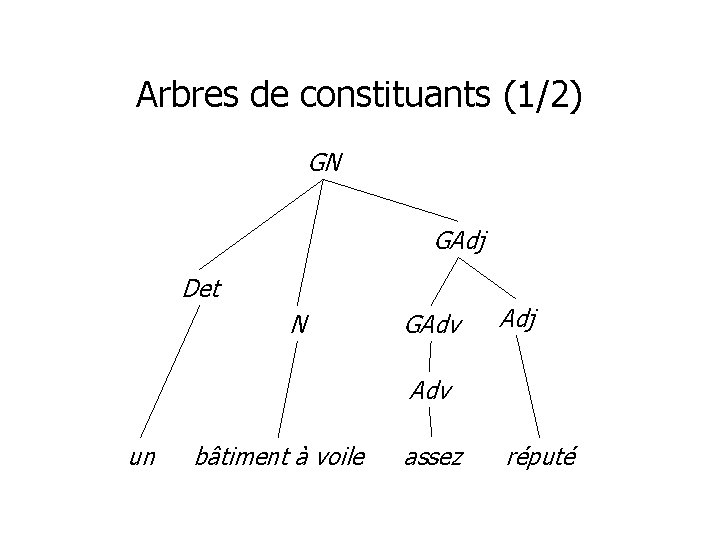 Arbres de constituants (1/2)

GN

GAdj

Det

N

GAdv

Adj

Adv

un

bâtiment à voile

assez

réputé